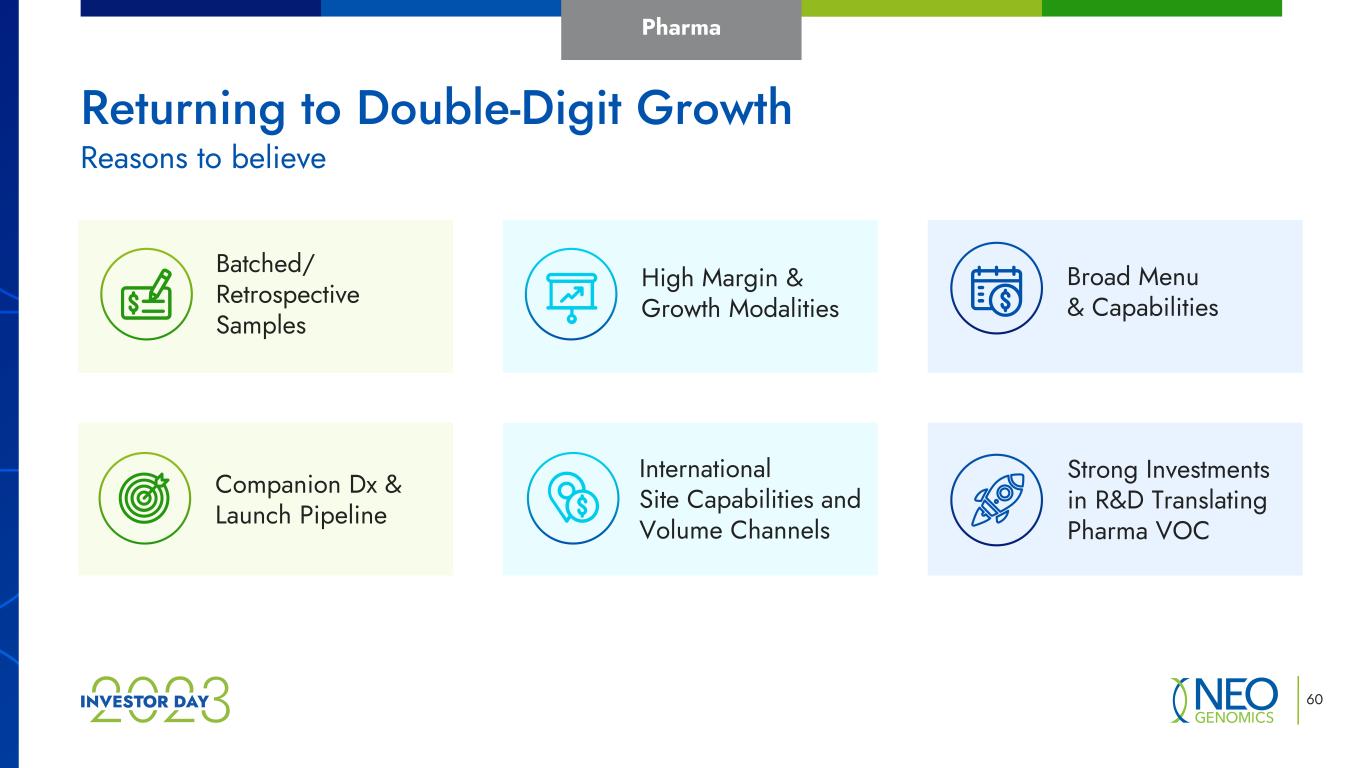 Pharma

Returning to Double-Digit Growth
Reasons to believe

Batched/ Retrospective Samples

High Margin & Growth Modalities

Broad Menu & Capabilities

Companion Dx & Launch Pipeline

International Site Capabilities and Volume Channels

Strong Investments in R&D Translating Pharma VOC

2023 INVESTOR DAY

NEO GENOMICS

60